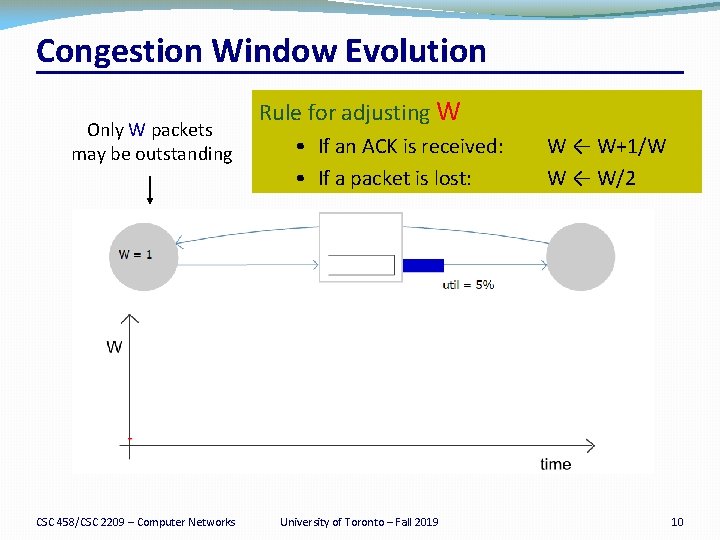 Congestion Window Evolution

Only W packets may be outstanding

Rule for adjusting W
• If an ACK is received: W ← W+1/W
• If a packet is lost: W ← W/2

W = 1

util = 5%

W

time

CSC 458/CSC 2209 – Computer Networks University of Toronto – Fall 2019 10